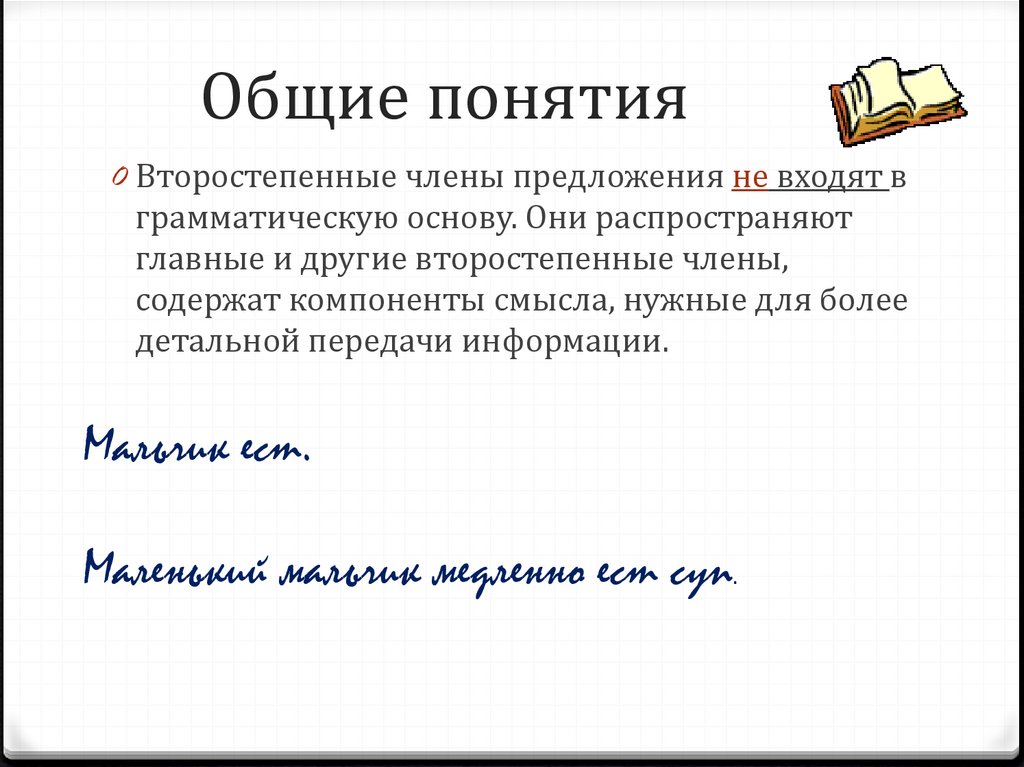 Общие понятия

0 Второстепенные члены предложения не входят в грамматическую основу. Они распространяют главные и другие второстепенные члены, содержат компоненты смысла, нужные для более детальной передачи информации.

Мальчик ест.

Маленький мальчик медленно ест суп.